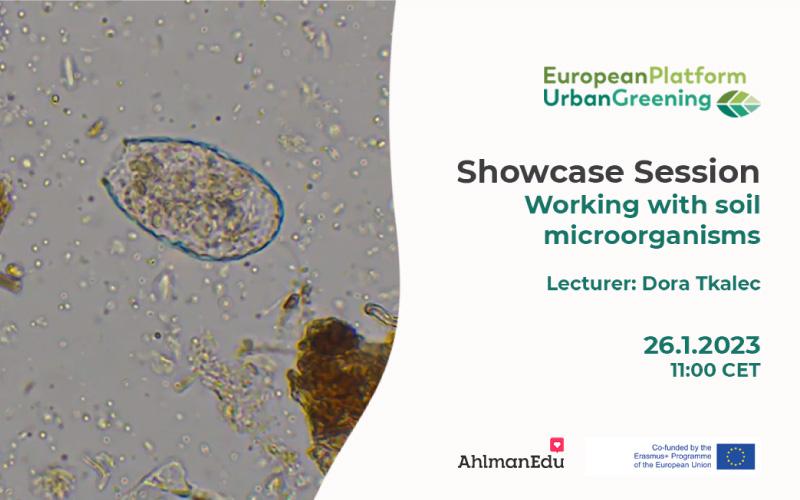 EuropeanPlatform
UrbanGreening

Showcase Session
Working with soil microorganisms

Lecturer: Dora Tkalec

26.1.2023
11:00 CET

AhlmanEdu

Co-funded by the Erasmus+ Programme of the European Union